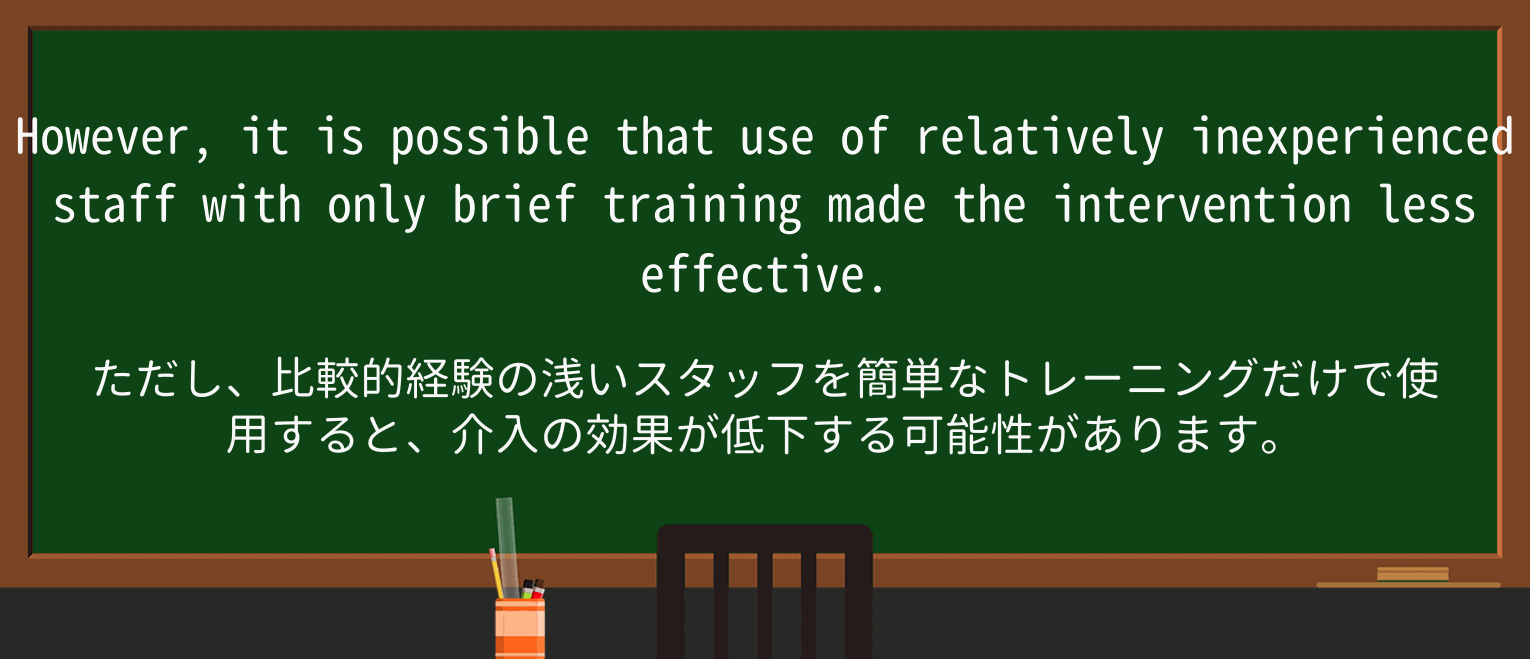 However, it is possible that use of relatively inexperienced staff with only brief training made the intervention less effective.

ただし、比較的経験の浅いスタッフを簡単なトレーニングだけで使用すると、介入の効果が低下する可能性があります。